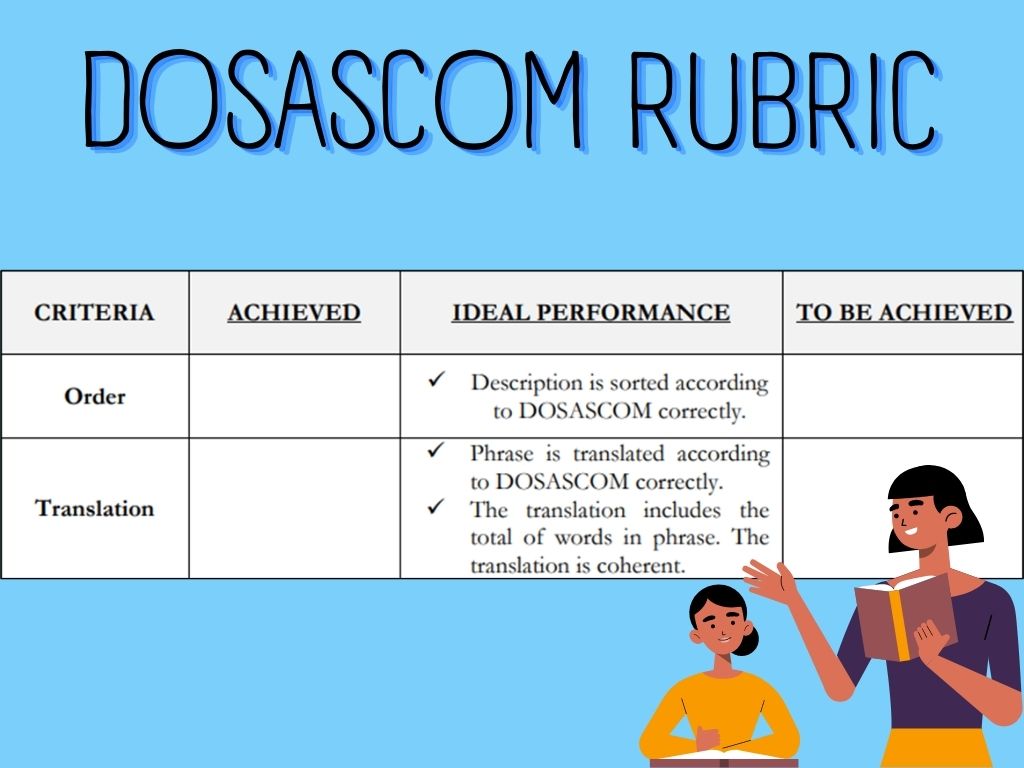 DOSASCOM RUBRIC

| CRITERIA | ACHIEVED | IDEAL PERFORMANCE | TO BE ACHIEVED |
|---|---|---|---|
| Order | | ✓ Description is sorted according to DOSASCOM correctly. | |
| Translation | | ✓ Phrase is translated according to DOSASCOM correctly. ✓ The translation includes the total of words in phrase. The translation is coherent. | |